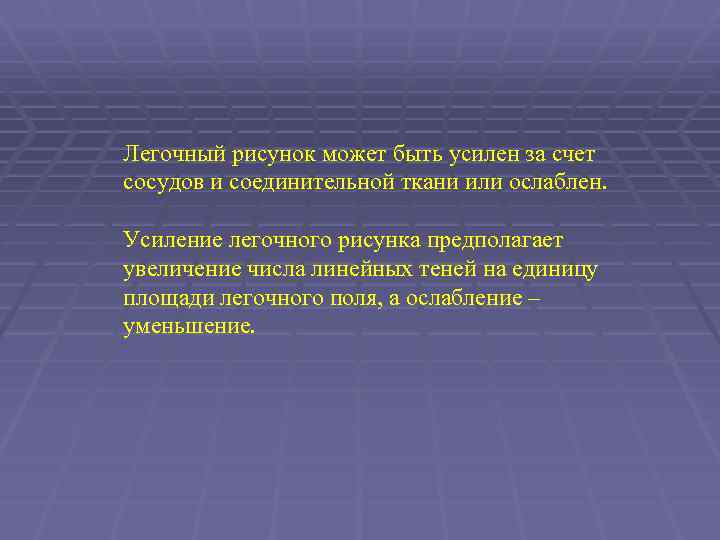 Легочный рисунок может быть усилен за счет сосудов и соединительной ткани или ослаблен.

Усиление легочного рисунка предполагает увеличение числа линейных теней на единицу площади легочного поля, а ослабление – уменьшение.